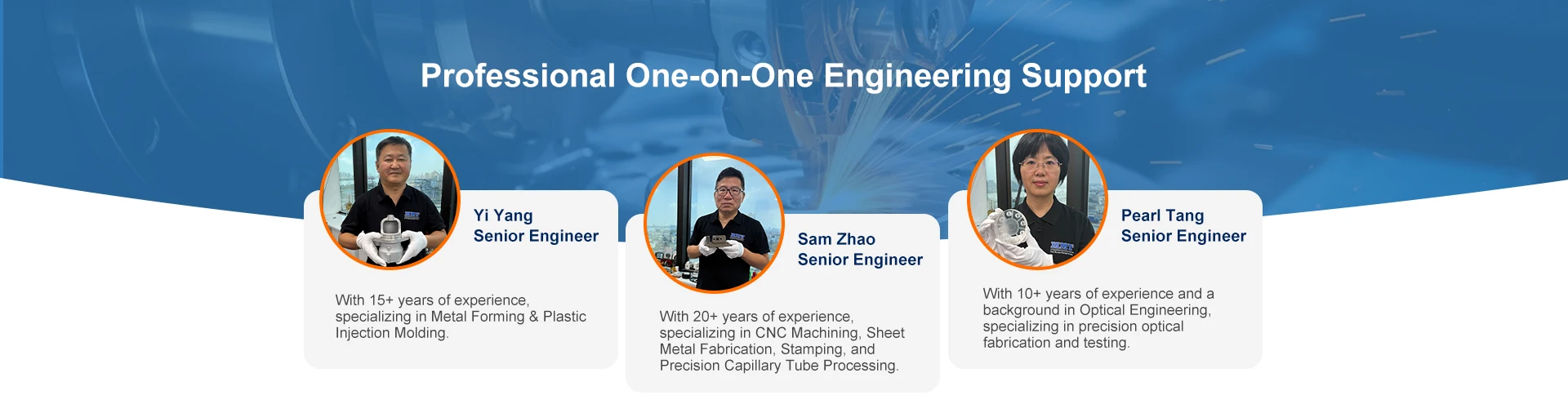 Professional One-on-One Engineering Support

Yi Yang
Senior Engineer

With 15+ years of experience, specializing in Metal Forming & Plastic Injection Molding.

Sam Zhao
Senior Engineer

With 20+ years of experience, specializing in CNC Machining, Sheet Metal Fabrication, Stamping, and Precision Capillary Tube Processing.

Pearl Tang
Senior Engineer

With 10+ years of experience and a background in Optical Engineering, specializing in precision optical fabrication and testing.